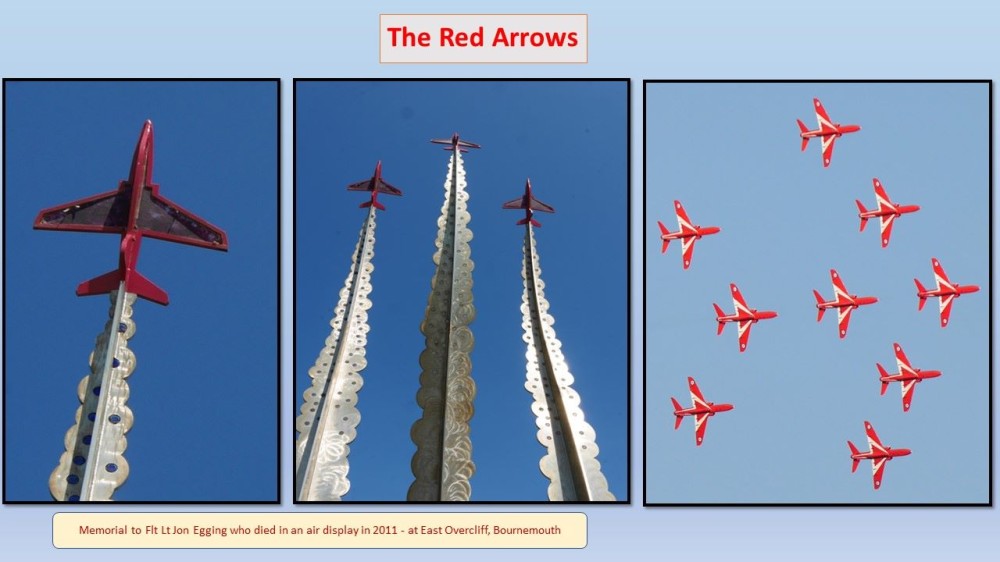 The Red Arrows

Memorial to Flt Lt Jon Egging who died in an air display in 2011 - at East Overcliff, Bournemouth